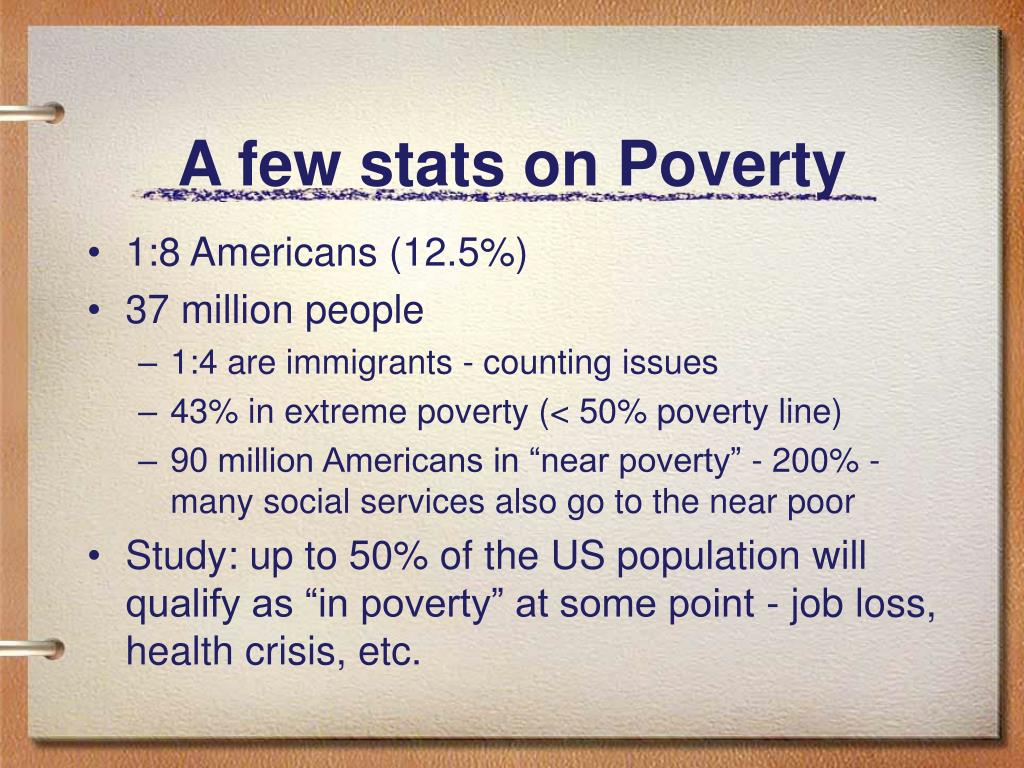 A few stats on Poverty

• 1:8 Americans (12.5%)
• 37 million people
– 1:4 are immigrants - counting issues
– 43% in extreme poverty (< 50% poverty line)
– 90 million Americans in “near poverty” - 200% - many social services also go to the near poor
• Study: up to 50% of the US population will qualify as “in poverty” at some point - job loss, health crisis, etc.